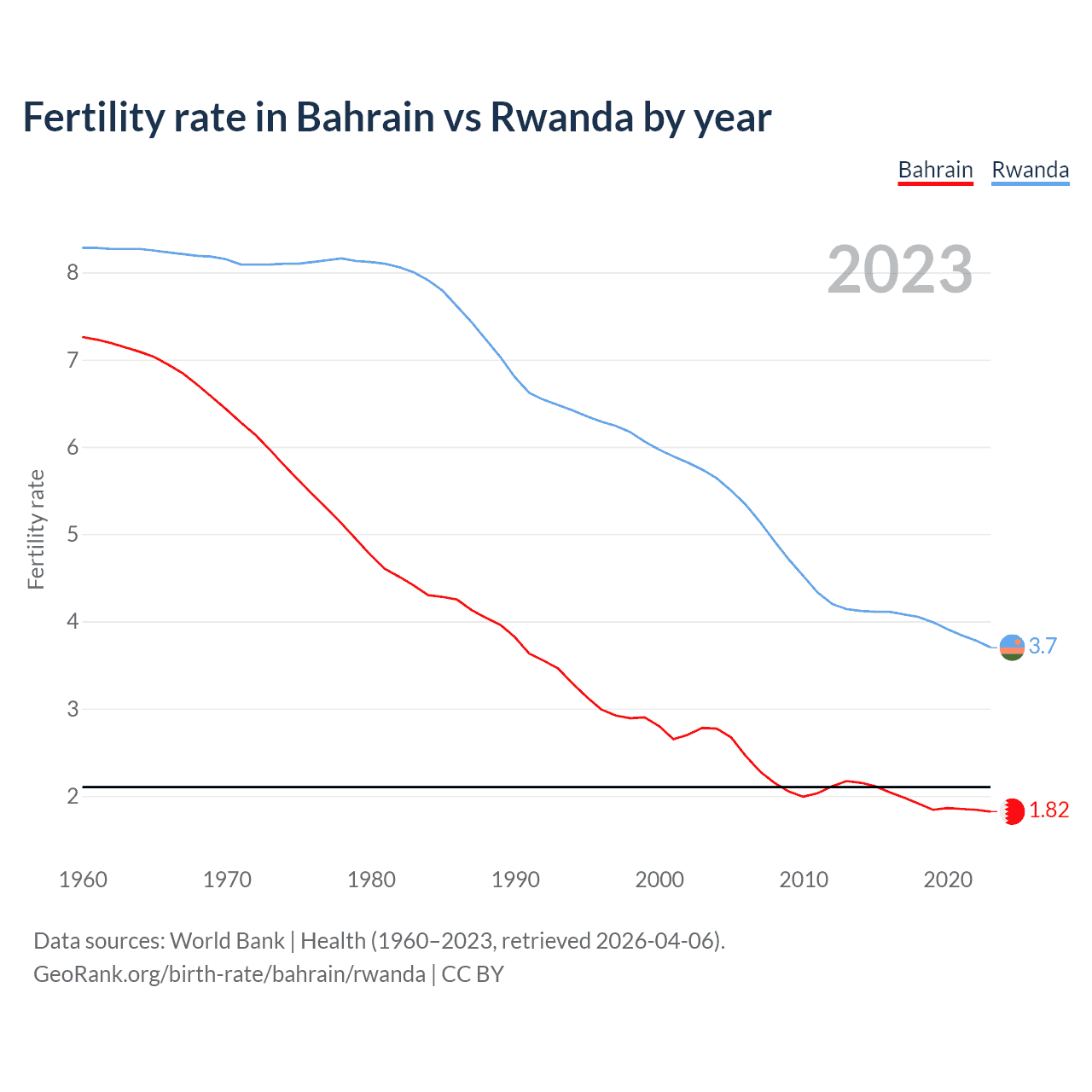 Fertility rate in Bahrain vs Rwanda by year

Bahrain Rwanda

2023

Fertility rate

8
7
6
5
4
3
2

3.7
1.82

1960 1970 1980 1990 2000 2010 2020

Data sources: World Bank | Health (1960–2023, retrieved 2026-04-06).
GeoRank.org/birth-rate/bahrain/rwanda | CC BY